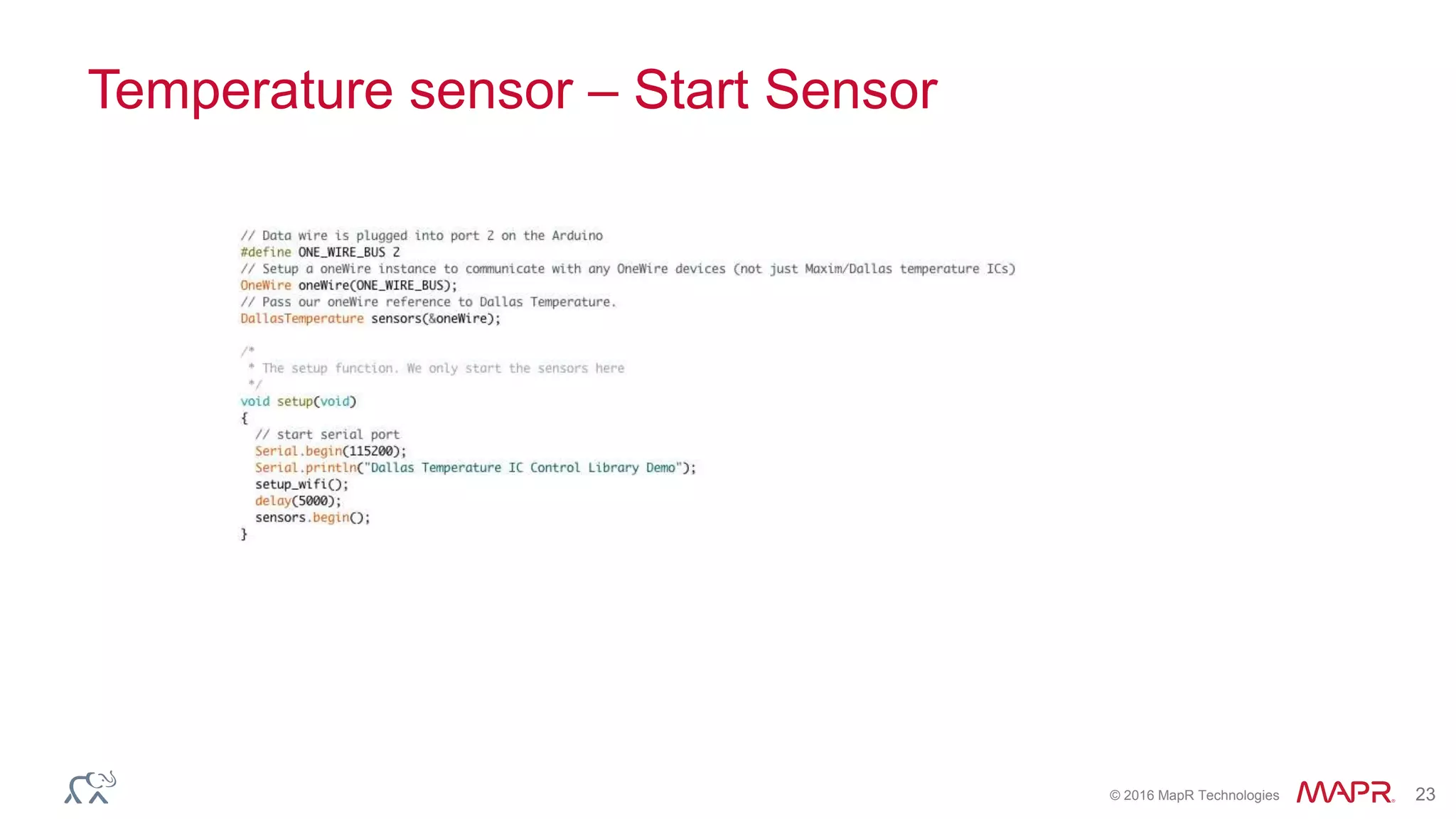 Temperature sensor – Start Sensor

// Data wire is plugged into port 2 on the Arduino
#define ONE_WIRE_BUS 2
// Setup a oneWire instance to communicate with any OneWire devices (not just Maxim/Dallas temperature ICs)
OneWire oneWire(ONE_WIRE_BUS);
// Pass our oneWire reference to Dallas Temperature.
DallasTemperature sensors(&oneWire);

/*
 * The setup function. We only start the sensors here
 */
void setup(void)
{
  // start serial port
  Serial.begin(115200);
  Serial.println("Dallas Temperature IC Control Library Demo");
  setup_wifi();
  delay(5000);
  sensors.begin();
}

© 2016 MapR Technologies MAPR 23